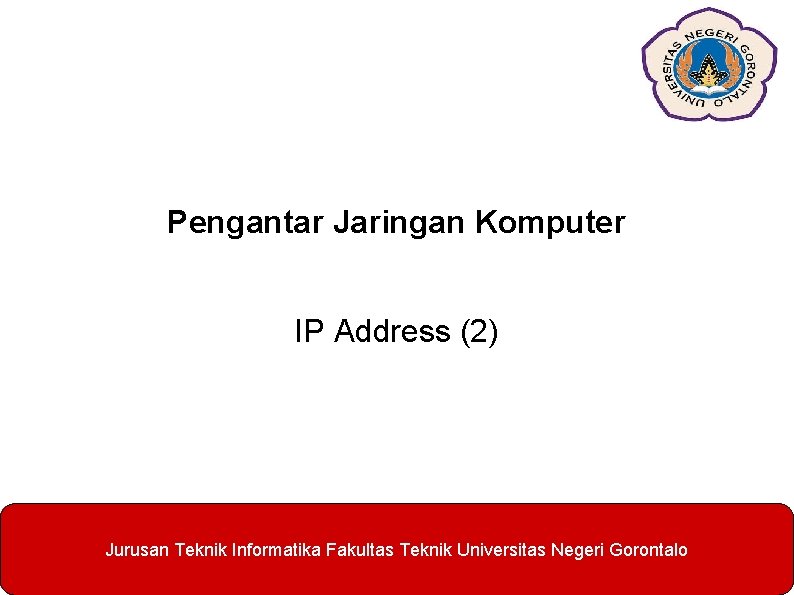 UNIVERSITAS NEGERI GORONTALO

Pengantar Jaringan Komputer

IP Address (2)

Jurusan Teknik Informatika Fakultas Teknik Universitas Negeri Gorontalo